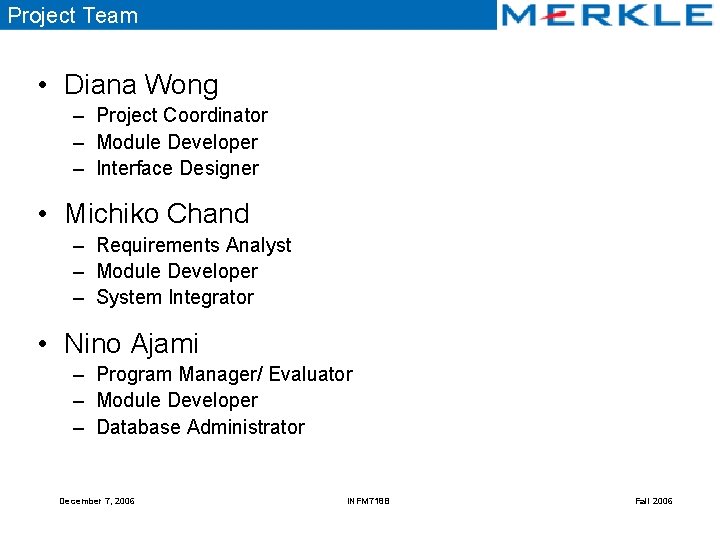 Project Team

MERKLE

• Diana Wong
– Project Coordinator
– Module Developer
– Interface Designer

• Michiko Chand
– Requirements Analyst
– Module Developer
– System Integrator

• Nino Ajami
– Program Manager/ Evaluator
– Module Developer
– Database Administrator

December 7, 2006

INFM718B

Fall 2006